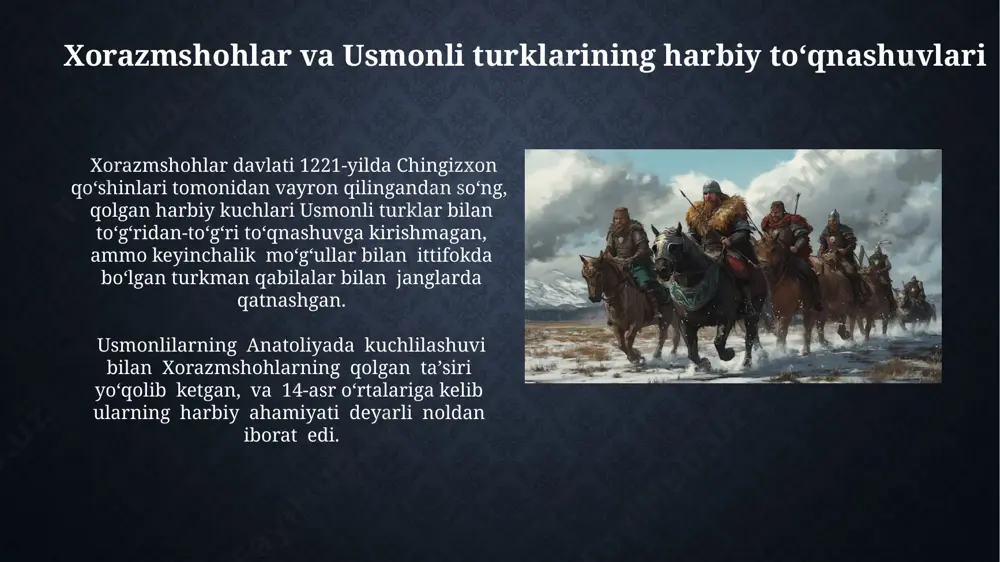 Xorazmshohlar va Usmonli turklarining harbiy to‘qnashuvlari

Xorazmshohlar davlati 1221-yilda Chingizxon qo‘shinlari tomonidan vayron qilingandan so‘ng, qolgan harbiy kuchlari Usmonli turklar bilan to‘g‘ridan-to‘g‘ri to‘qnashuvga kirishmagan, ammo keyinchalik mo‘g‘ullar bilan ittifokda bo‘lgan turkman qabilalar bilan janglarda qatnashgan.

Usmonlilarning Anatoliyada kuchlilashuvi bilan Xorazmshohlarning qolgan ta’siri yo‘qolib ketgan, va 14-asr o‘rtalariga kelib ularning harbiy ahamiyati deyarli noldan iborat edi.